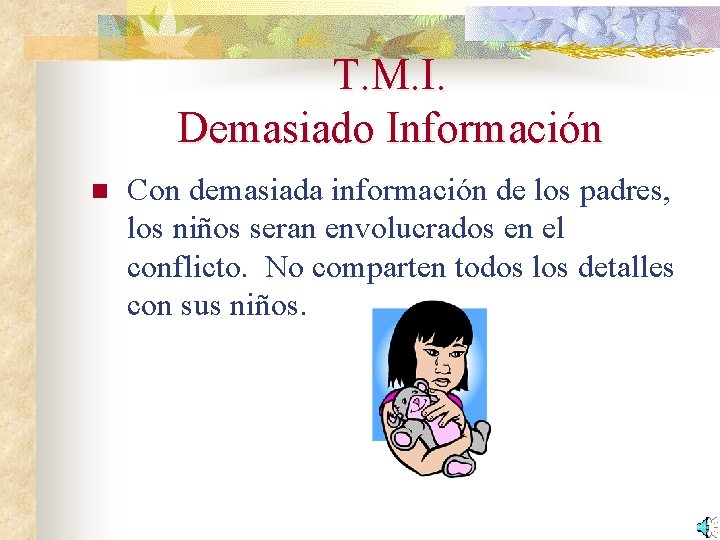 T.M.I.
Demasiado Información

Con demasiada información de los padres, los niños seran envolucrados en el conflicto. No comparten todos los detalles con sus niños.